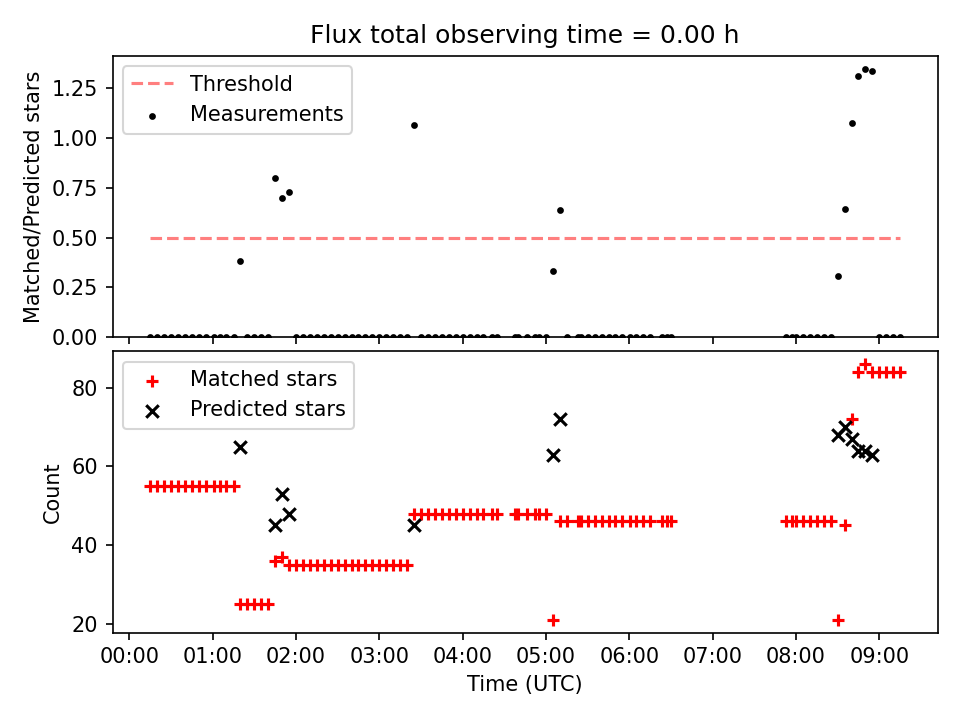 Flux total observing time = 0.00 h

Threshold
Measurements

Matched/Predicted stars

1.25
1.00
0.75
0.50
0.25
0.00

Matched stars
Predicted stars

Count

80
60
40
20

00:00 01:00 02:00 03:00 04:00 05:00 06:00 07:00 08:00 09:00

Time (UTC)